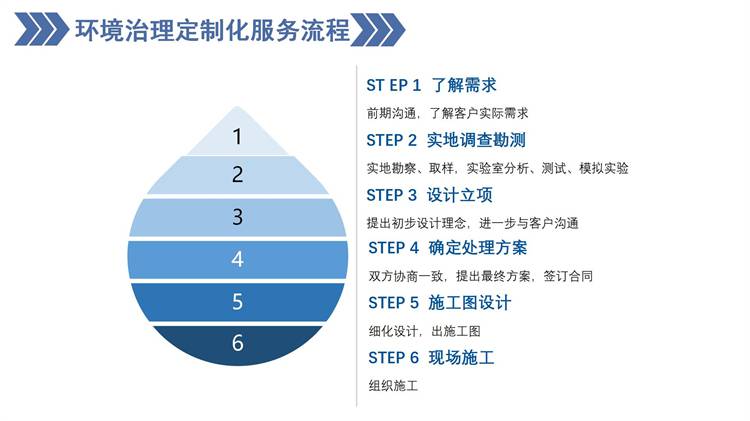 环境治理定制化服务流程

1
2
3
4
5
6

ST EP 1 了解需求
前期沟通，了解客户实际需求
STEP 2 实地调查勘测
实地勘察、取样，实验室分析、测试、模拟实验
STEP 3 设计立项
提出初步设计理念，进一步与客户沟通
STEP 4 确定处理方案
双方协商一致，提出最终方案，签订合同
STEP 5 施工图设计
细化设计，出施工图
STEP 6 现场施工
组织施工